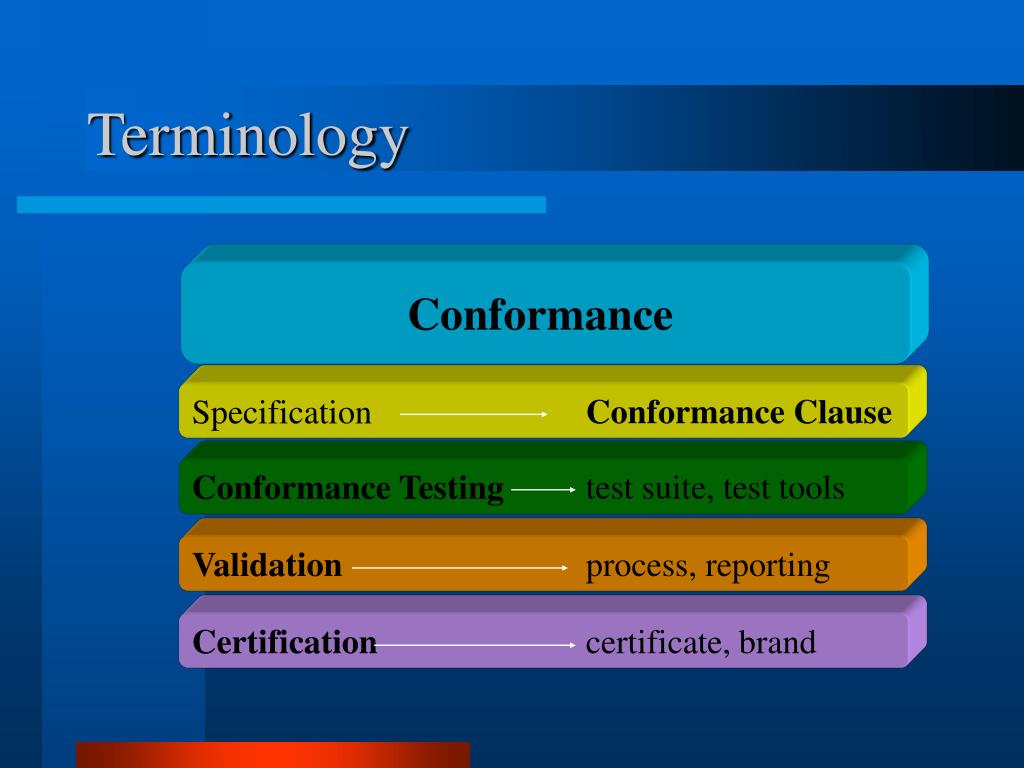 Terminology

Conformance

Specification → Conformance Clause

Conformance Testing → test suite, test tools

Validation → process, reporting

Certification → certificate, brand